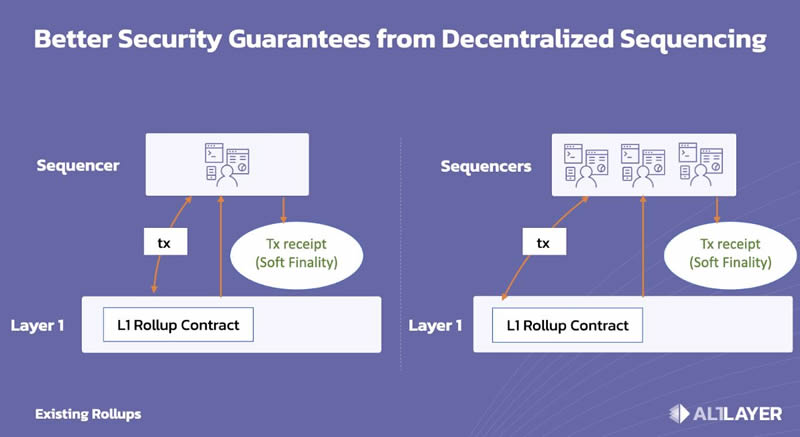 Better Security Guarantees from Decentralized Sequencing

Sequencer

tx

Tx receipt (Soft Finality)

Layer 1

L1 Rollup Contract

Sequencers

tx

Tx receipt (Soft Finality)

Layer 1

L1 Rollup Contract

Existing Rollups

ALTLAYER